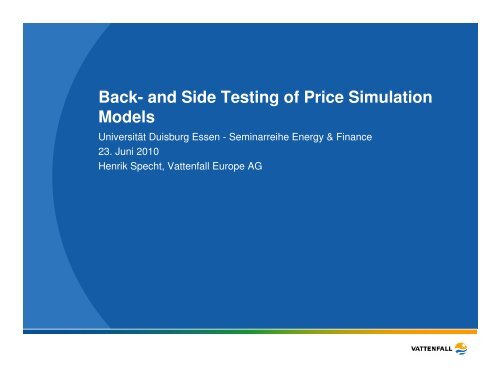 Back- and Side Testing of Price Simulation Models

Universität Duisburg Essen - Seminarreihe Energy & Finance
23. Juni 2010
Henrik Specht, Vattenfall Europe AG

VATTENFALL